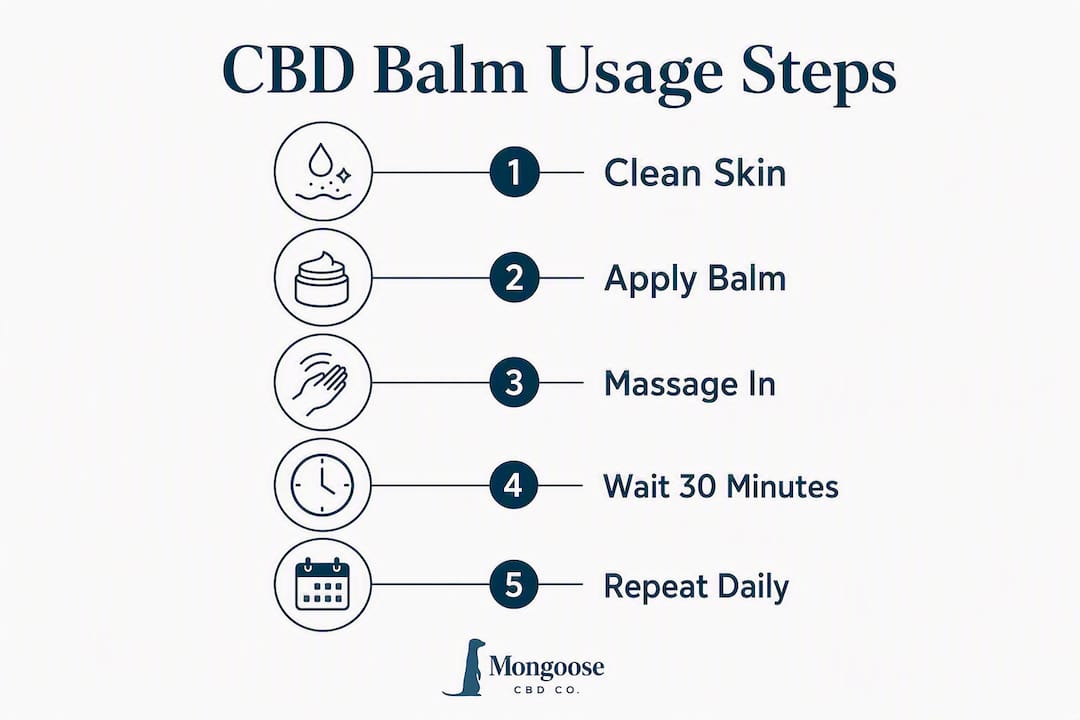 CBD Balm Usage Steps

1 Clean Skin

2 Apply Balm

3 Massage In

4 Wait 30 Minutes

5 Repeat Daily

Mongoose
CBD CO.